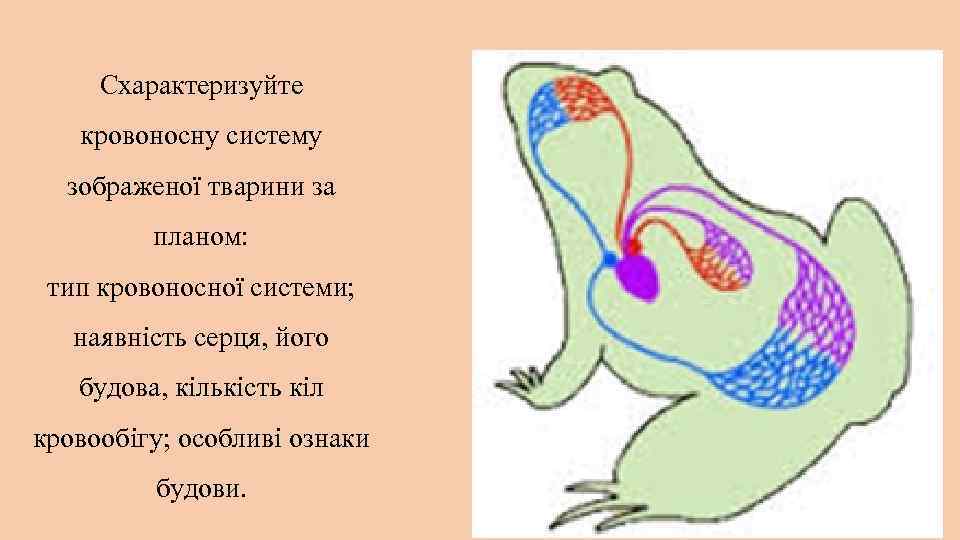 Схарактеризуйте кровоносну систему зображеної тварини за планом:
тип кровоносної системи; наявність серця, його будова, кількість кіл кровообігу; особливі ознаки будови.